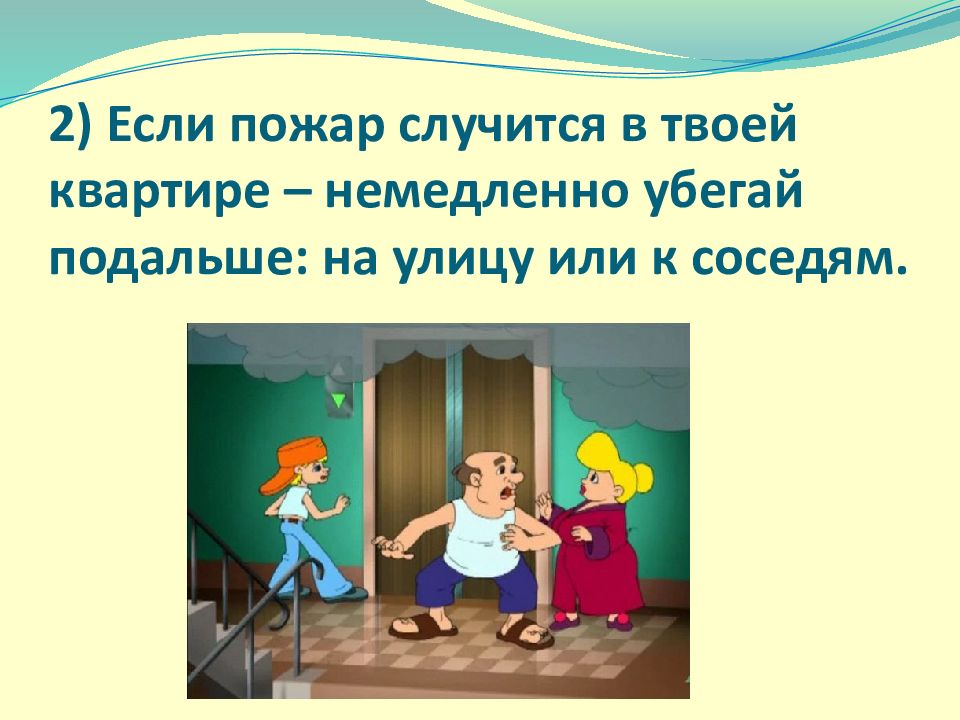 2) Если пожар случится в твоей квартире – немедленно убегай подальше: на улицу или к соседям.